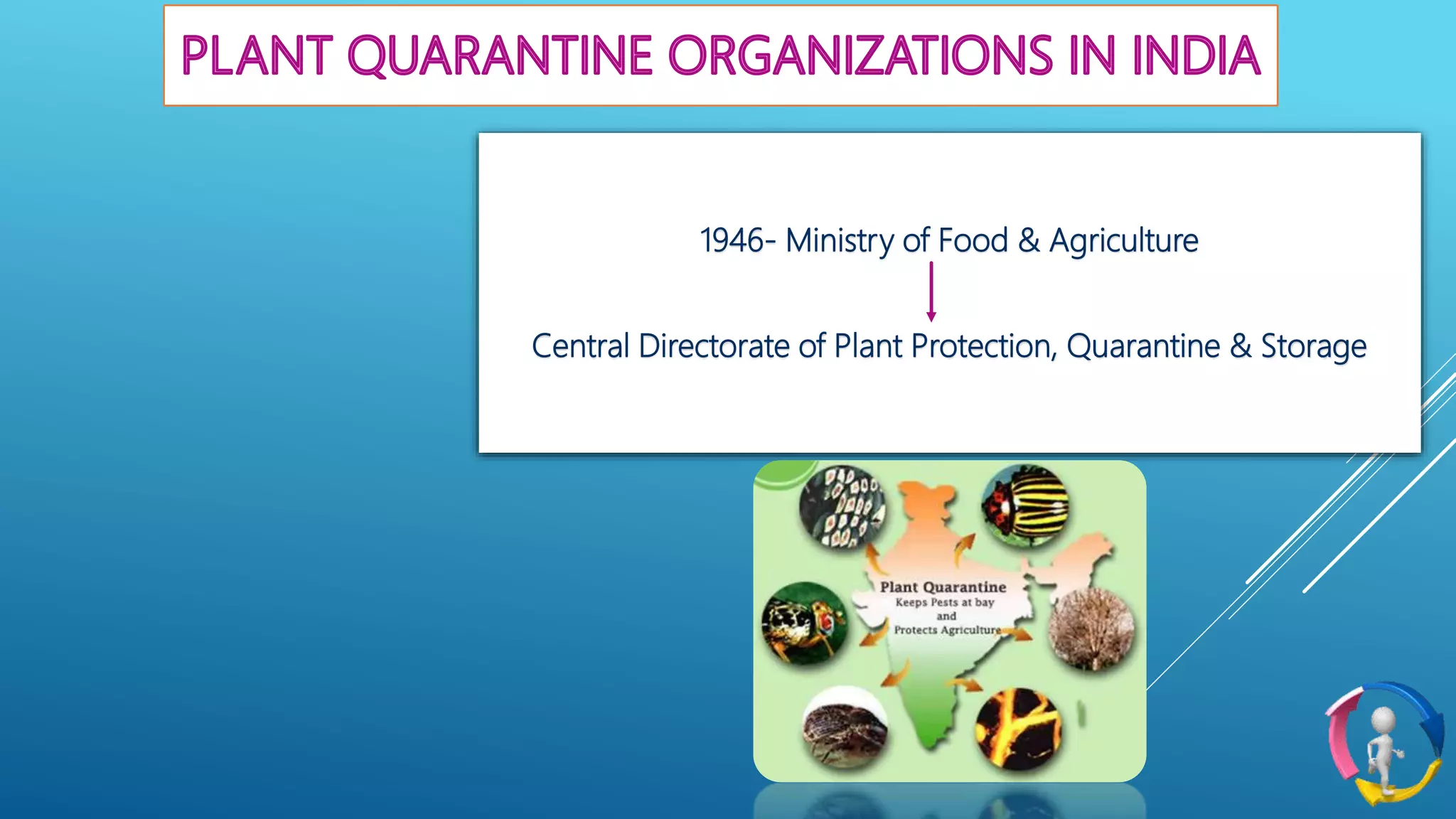 PLANT QUARANTINE ORGANIZATIONS IN INDIA

1946- Ministry of Food & Agriculture

Central Directorate of Plant Protection, Quarantine & Storage

Plant Quarantine
Keeps Pests at bay
and
Protects Agriculture